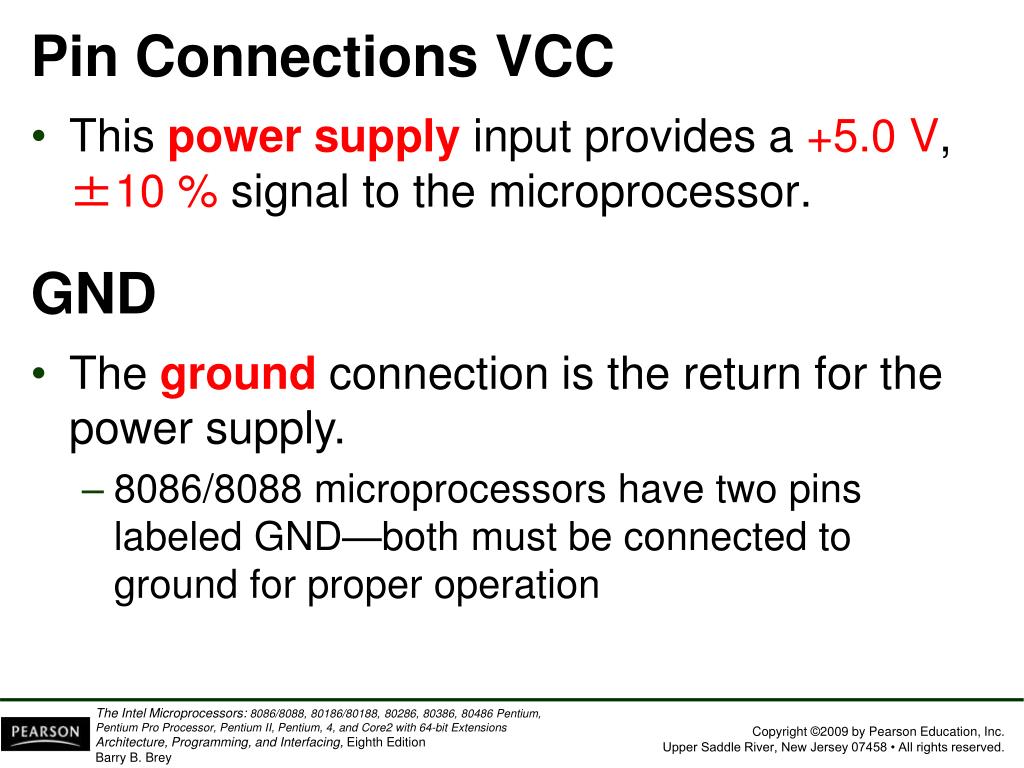 Pin Connections VCC

• This power supply input provides a +5.0 V, ±10 % signal to the microprocessor.

GND

• The ground connection is the return for the power supply.
 – 8086/8088 microprocessors have two pins labeled GND—both must be connected to ground for proper operation

PEARSON

The Intel Microprocessors: 8086/8088, 80186/80188, 80286, 80386, 80486 Pentium, Pentium Pro Processor, Pentium II, Pentium, 4, and Core2 with 64-bit Extensions Architecture, Programming, and Interfacing, Eighth Edition
Barry B. Brey

Copyright ©2009 by Pearson Education, Inc.
Upper Saddle River, New Jersey 07458 • All rights reserved.